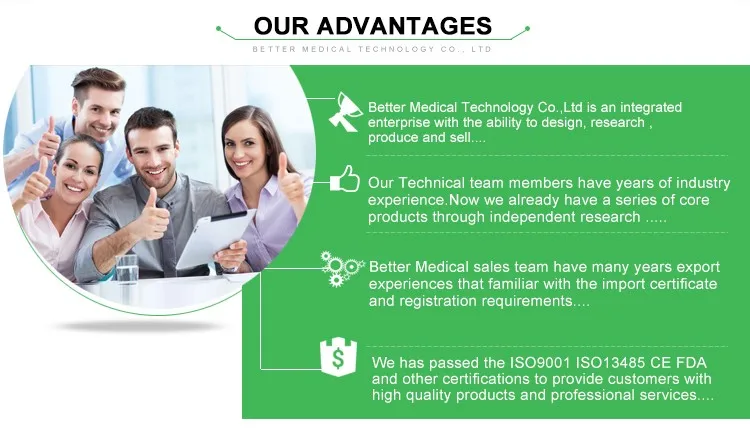 OUR ADVANTAGES
BETTER MEDICAL TECHNOLOGY CO., LTD

Better Medical Technology Co.,Ltd is an integrated enterprise with the ability to design, research , produce and sell....

Our Technical team members have years of industry experience.Now we already have a series of core products through independent research .....

Better Medical sales team have many years export experiences that familiar with the import certificate and registration requirements....

$

We has passed the ISO9001 ISO13485 CE FDA and other certifications to provide customers with high quality products and professional services....